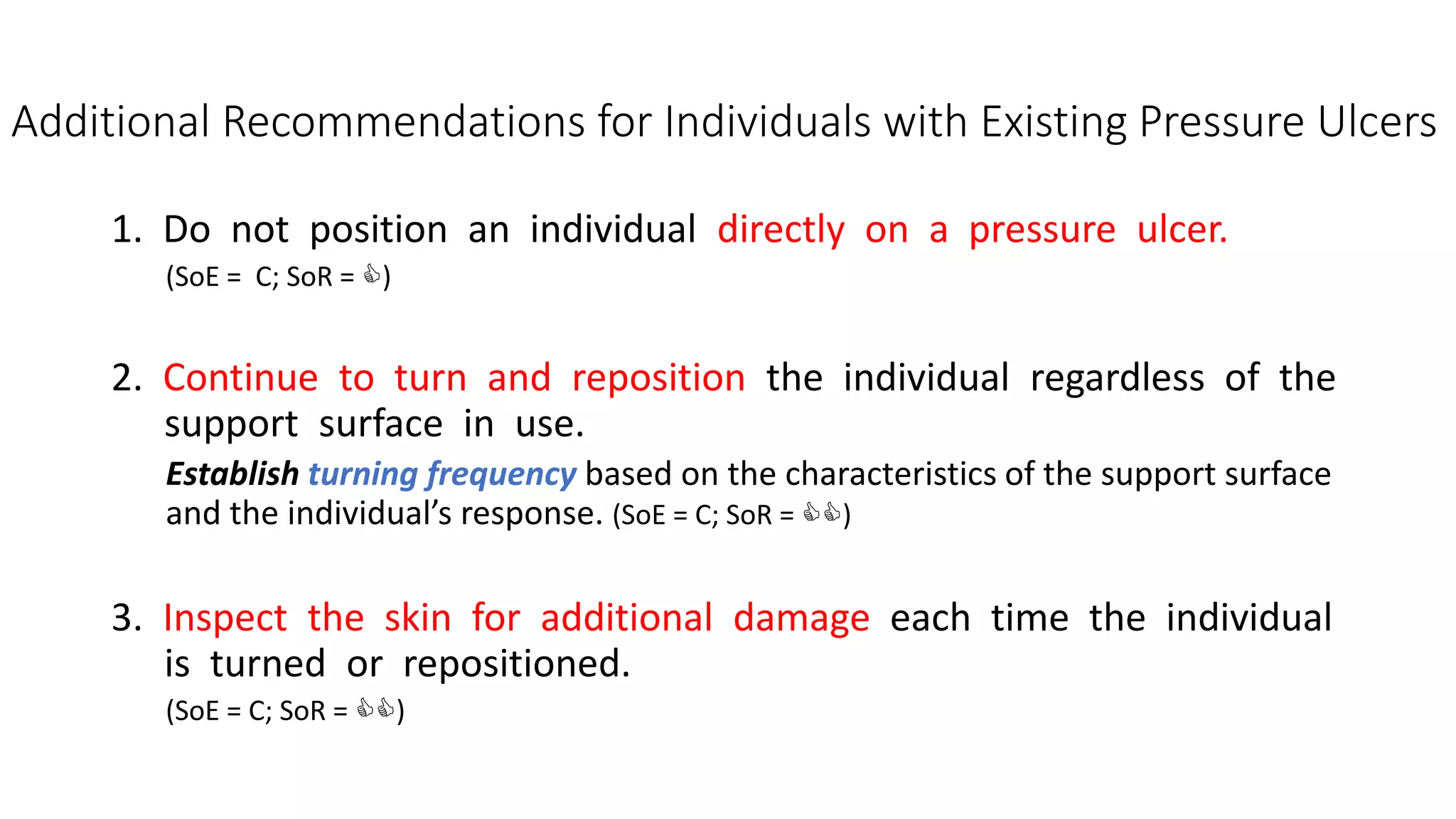 Additional Recommendations for Individuals with Existing Pressure Ulcers

1. Do not position an individual directly on a pressure ulcer.
(SoE = C; SoR = 👍)

2. Continue to turn and reposition the individual regardless of the support surface in use.
Establish turning frequency based on the characteristics of the support surface and the individual's response. (SoE = C; SoR = 👍👍)

3. Inspect the skin for additional damage each time the individual is turned or repositioned.
(SoE = C; SoR = 👍👍)